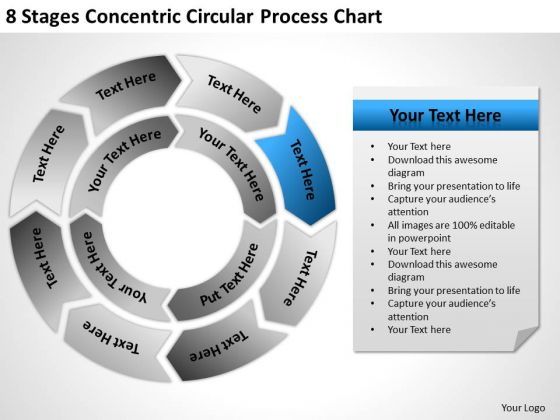 8 Stages Concentric Circular Process Chart

Text Here

Text Here

Text Here

Text Here

Text Here

Text Here

Text Here

Text Here

Your Text Here

Your Text Here

Put Text Here

Your Text Here

Your Text Here

- Your Text here
- Download this awesome diagram
- Bring your presentation to life
- Capture your audience's attention
- All images are 100% editable in powerpoint
- Your Text here
- Download this awesome diagram
- Bring your presentation to life
- Capture your audience's attention
- Your Text here

Your Logo